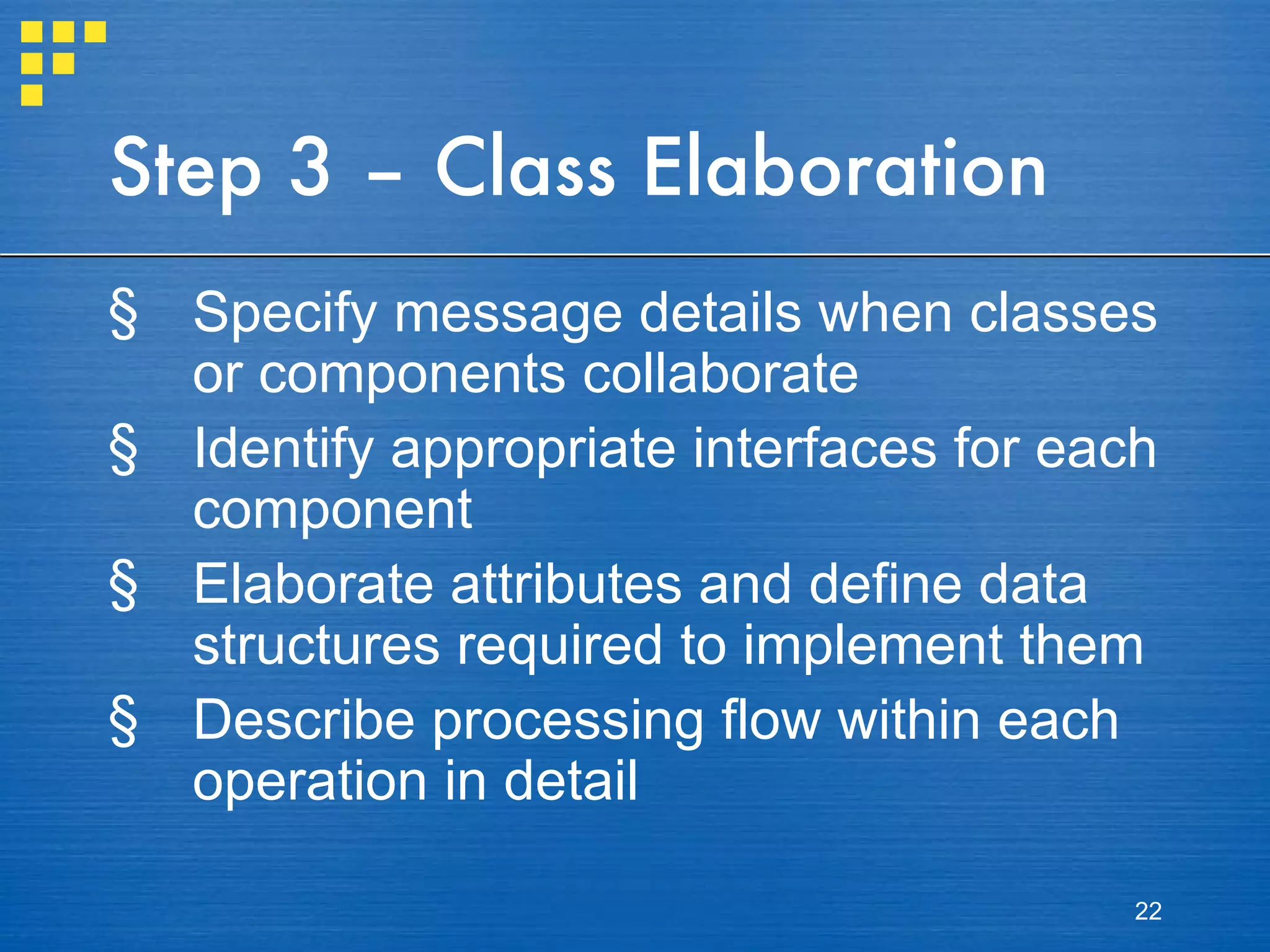 Step 3 – Class Elaboration

§ Specify message details when classes or components collaborate

§ Identify appropriate interfaces for each component

§ Elaborate attributes and define data structures required to implement them

§ Describe processing flow within each operation in detail

22